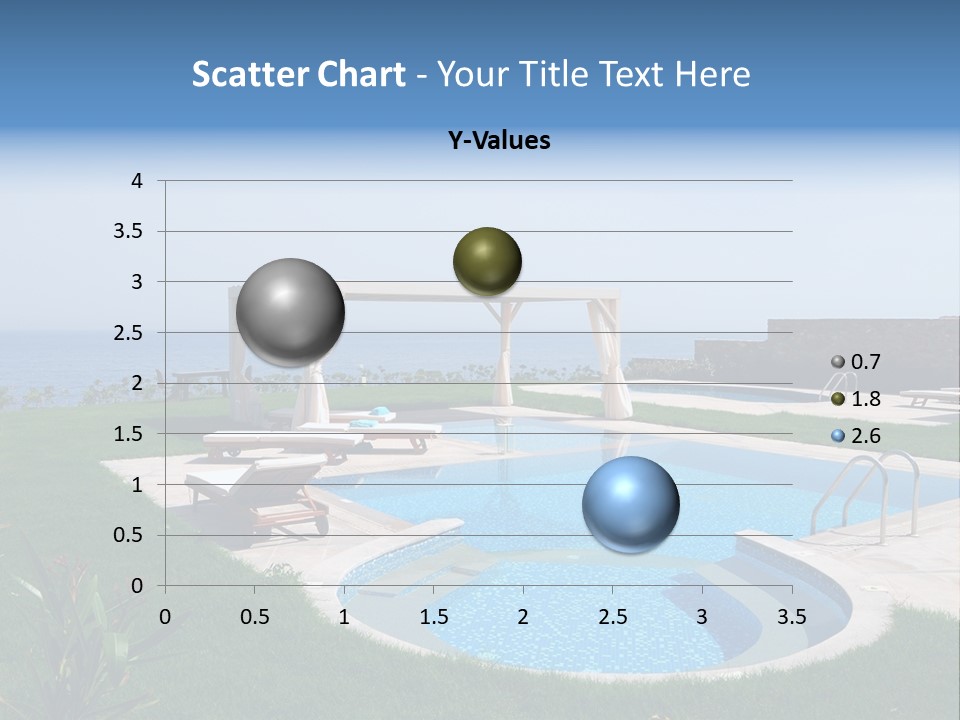 Scatter Chart - Your Title Text Here

Y-Values

4
3.5
3
2.5
2
1.5
1
0.5
0

0 0.5 1 1.5 2 2.5 3 3.5

0.7
1.8
2.6